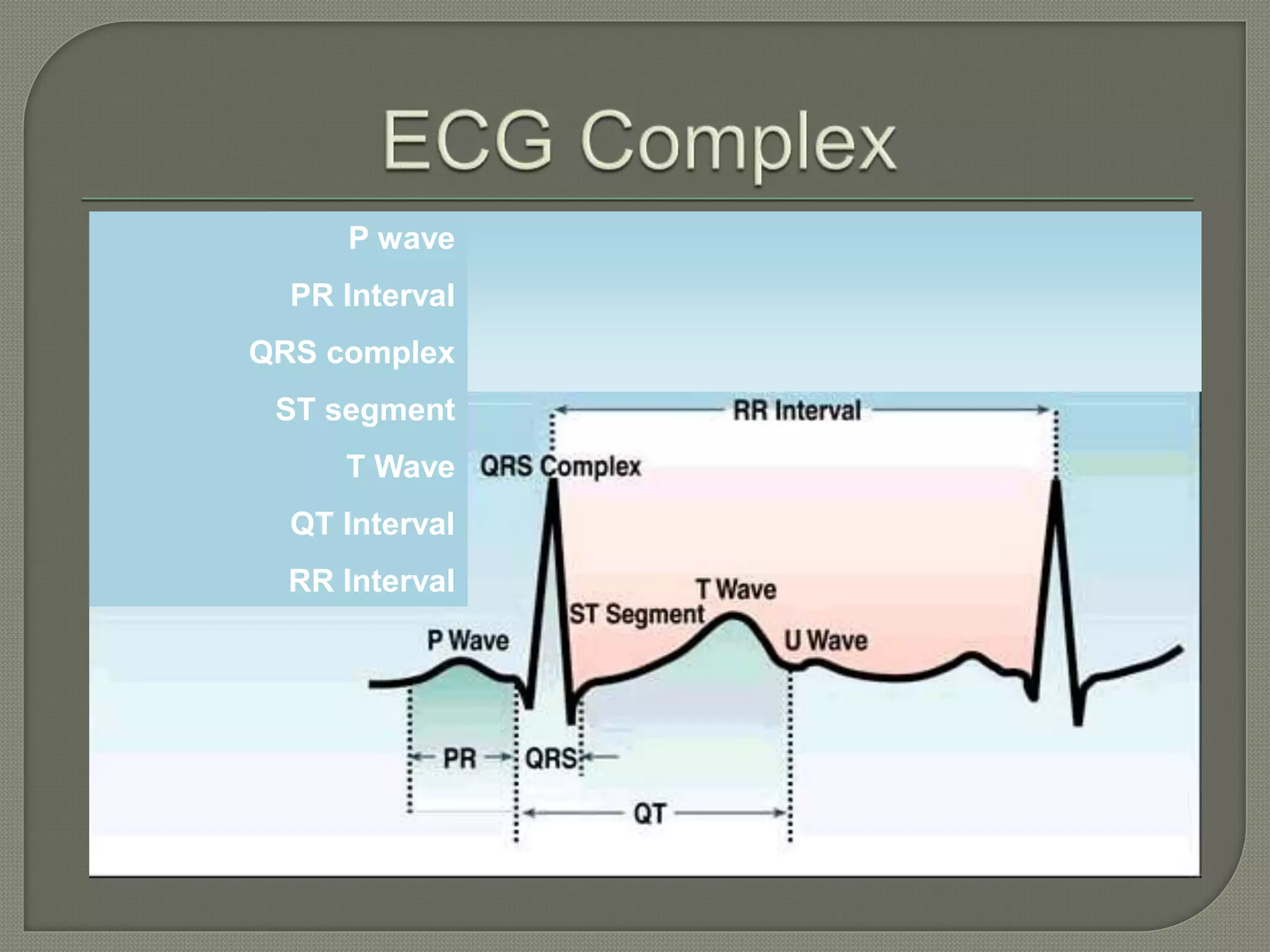 ECG Complex

P wave
PR Interval
QRS complex
ST segment
T Wave
QT Interval
RR Interval

RR Interval
QRS Complex
T Wave
ST Segment
P Wave
U Wave
PR
QRS
QT